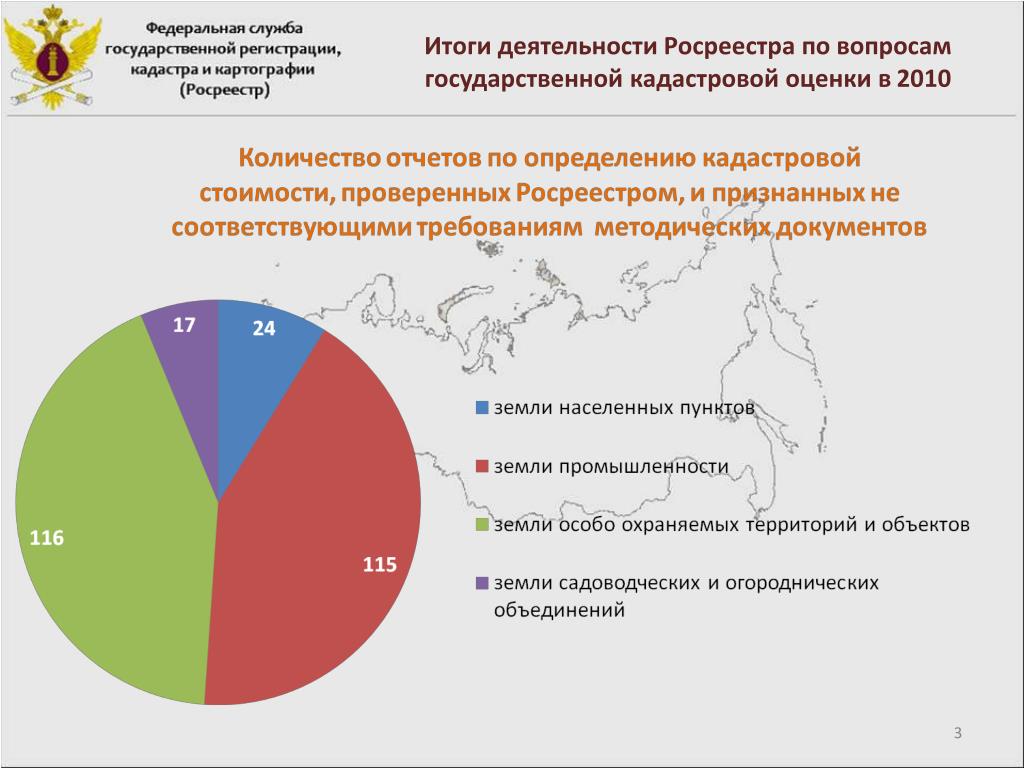 Федеральная служба государственной регистрации, кадастра и картографии (Росреестр)

Итоги деятельности Росреестра по вопросам государственной кадастровой оценки в 2010

Количество отчетов по определению кадастровой стоимости, проверенных Росреестром, и признанных не соответствующими требованиям методических документов

17
24
116
115

земли населенных пунктов

земли промышленности

земли особо охраняемых территорий и объектов

земли садоводческих и огороднических объединений

3